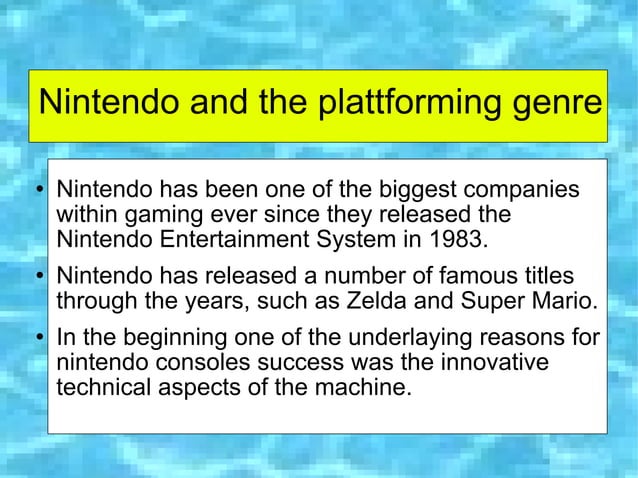 Nintendo and the plattforming genre

• Nintendo has been one of the biggest companies within gaming ever since they released the Nintendo Entertainment System in 1983.

• Nintendo has released a number of famous titles through the years, such as Zelda and Super Mario.

• In the beginning one of the underlaying reasons for nintendo consoles success was the innovative technical aspects of the machine.